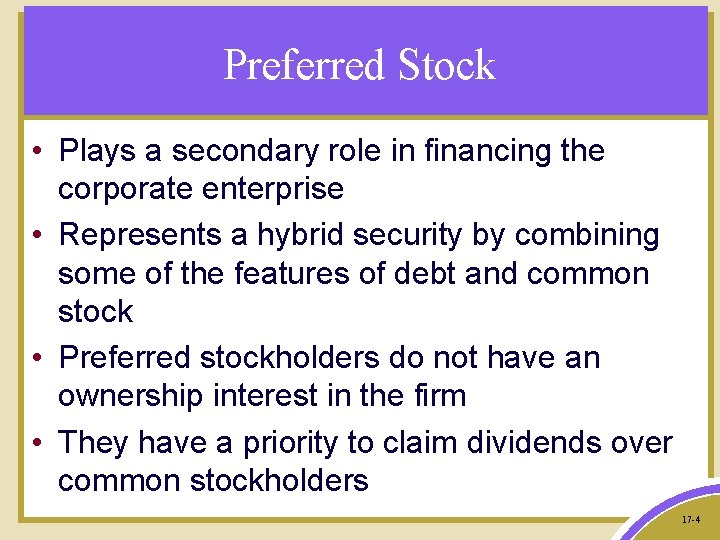 Preferred Stock

• Plays a secondary role in financing the corporate enterprise

• Represents a hybrid security by combining some of the features of debt and common stock

• Preferred stockholders do not have an ownership interest in the firm

• They have a priority to claim dividends over common stockholders

17-4